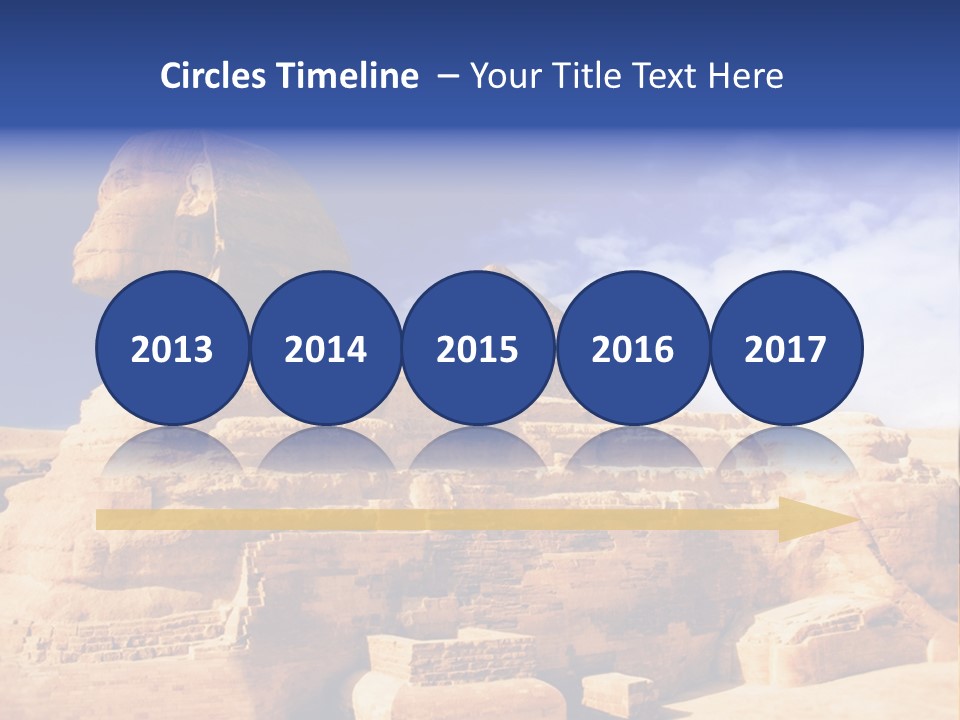 Circles Timeline – Your Title Text Here

2013

2014

2015

2016

2017